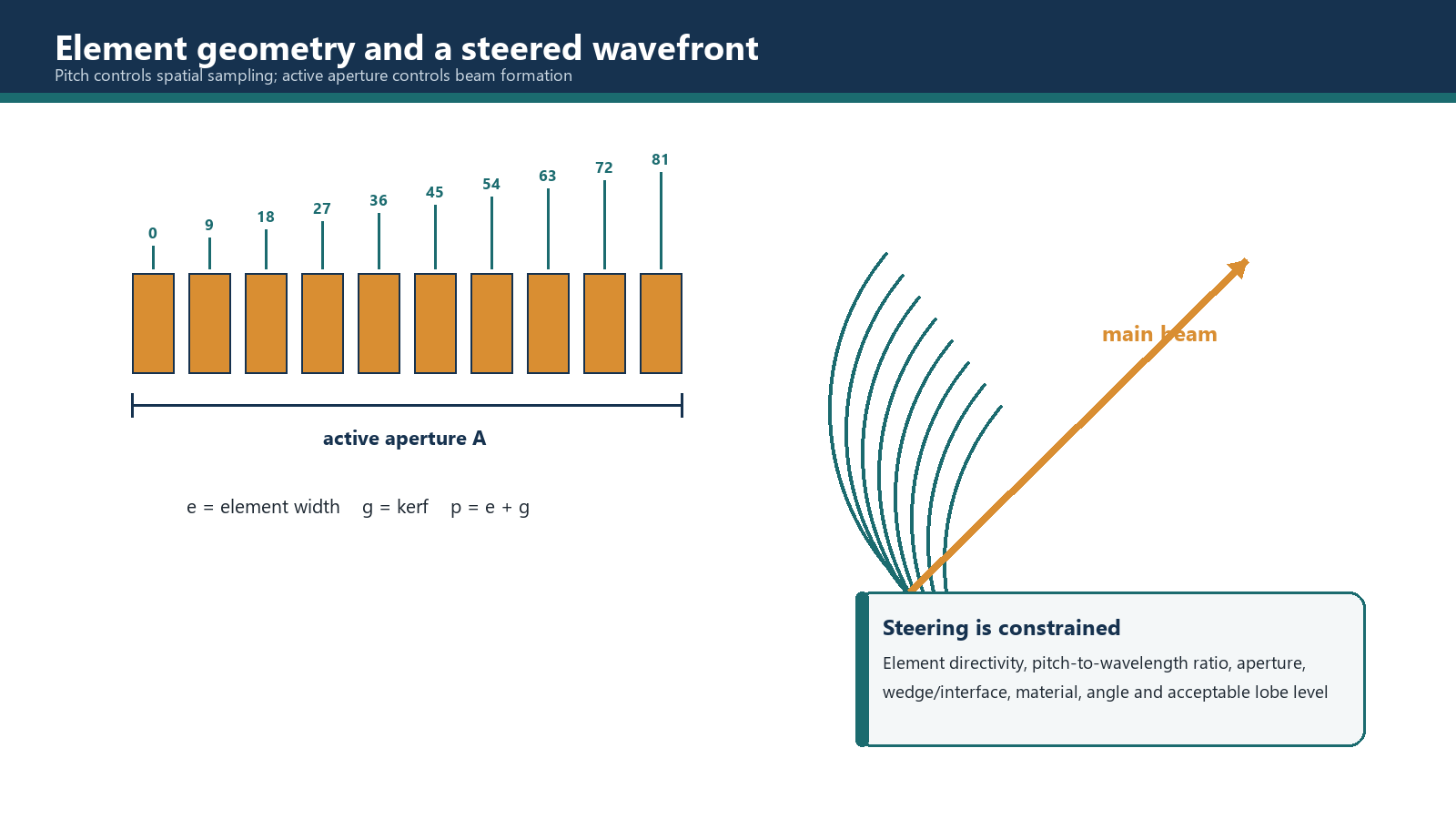 Element geometry and a steered wavefront
Pitch controls spatial sampling; active aperture controls beam formation

0
9
18
27
36
45
54
63
72
81

active aperture A

e = element width   g = kerf   p = e + g

main beam

Steering is constrained

Element directivity, pitch-to-wavelength ratio, aperture, wedge/interface, material, angle and acceptable lobe level